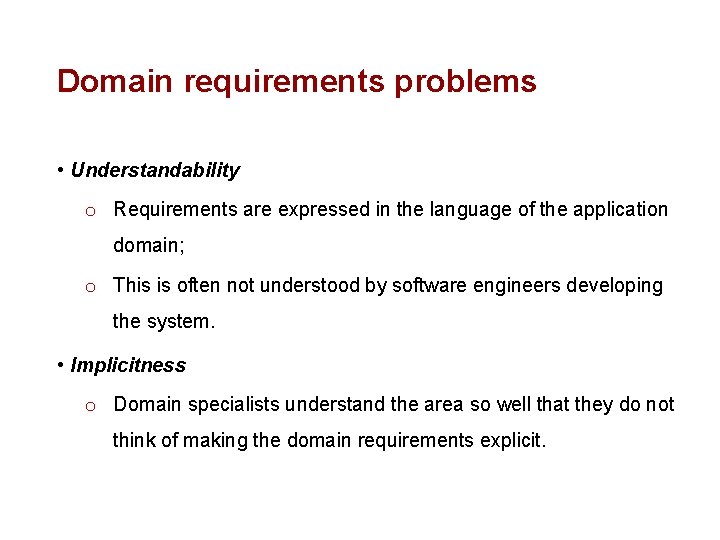 Domain requirements problems

• Understandability

o Requirements are expressed in the language of the application domain;

o This is often not understood by software engineers developing the system.

• Implicitness

o Domain specialists understand the area so well that they do not think of making the domain requirements explicit.